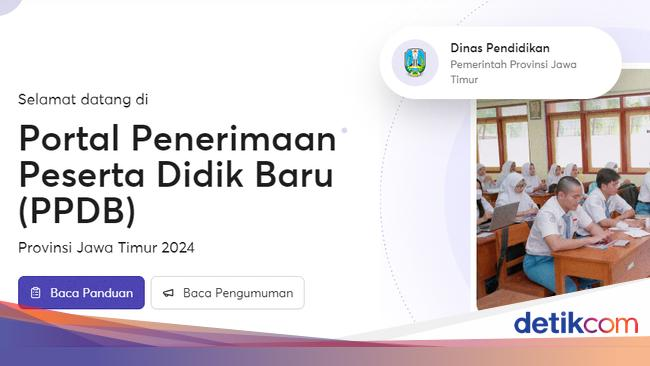 Dinas Pendidikan
Pemerintah Provinsi Jawa Timur

Selamat datang di

Portal Penerimaan Peserta Didik Baru (PPDB)

Provinsi Jawa Timur 2024

Baca Panduan

Baca Pengumuman

detikcom